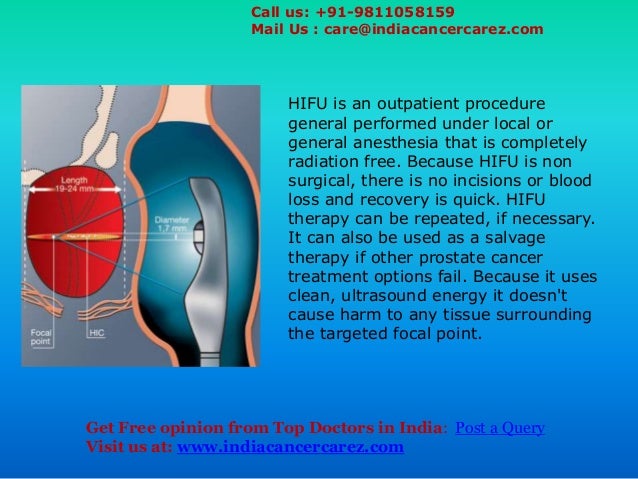 Call us: +91-9811058159
Mail Us : care@indiacancercarez.com

Length
19-24 mm
Diameter
1,7 mm
Focal point
HIC

HIFU is an outpatient procedure general performed under local or general anesthesia that is completely radiation free. Because HIFU is non surgical, there is no incisions or blood loss and recovery is quick. HIFU therapy can be repeated, if necessary. It can also be used as a salvage therapy if other prostate cancer treatment options fail. Because it uses clean, ultrasound energy it doesn't cause harm to any tissue surrounding the targeted focal point.

Get Free opinion from Top Doctors in India: Post a Query
Visit us at: www.indiacancercarez.com